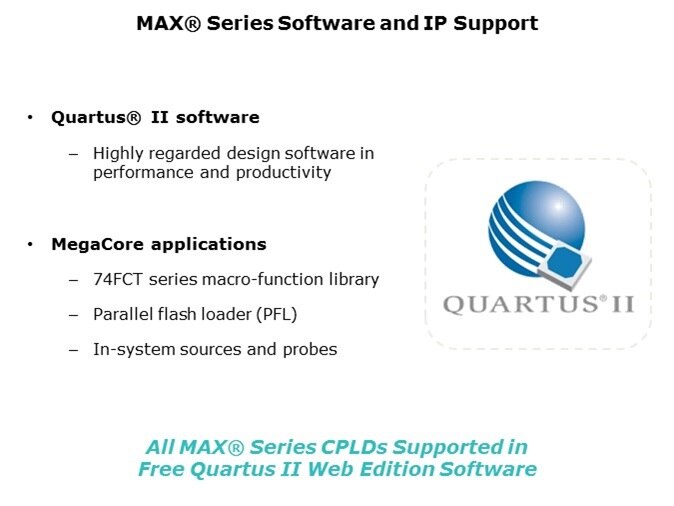 MAX® Series Software and IP Support

• Quartus® II software

– Highly regarded design software in performance and productivity

• MegaCore applications

– 74FCT series macro-function library

– Parallel flash loader (PFL)

– In-system sources and probes

QUARTUS® II

All MAX® Series CPLDs Supported in Free Quartus II Web Edition Software